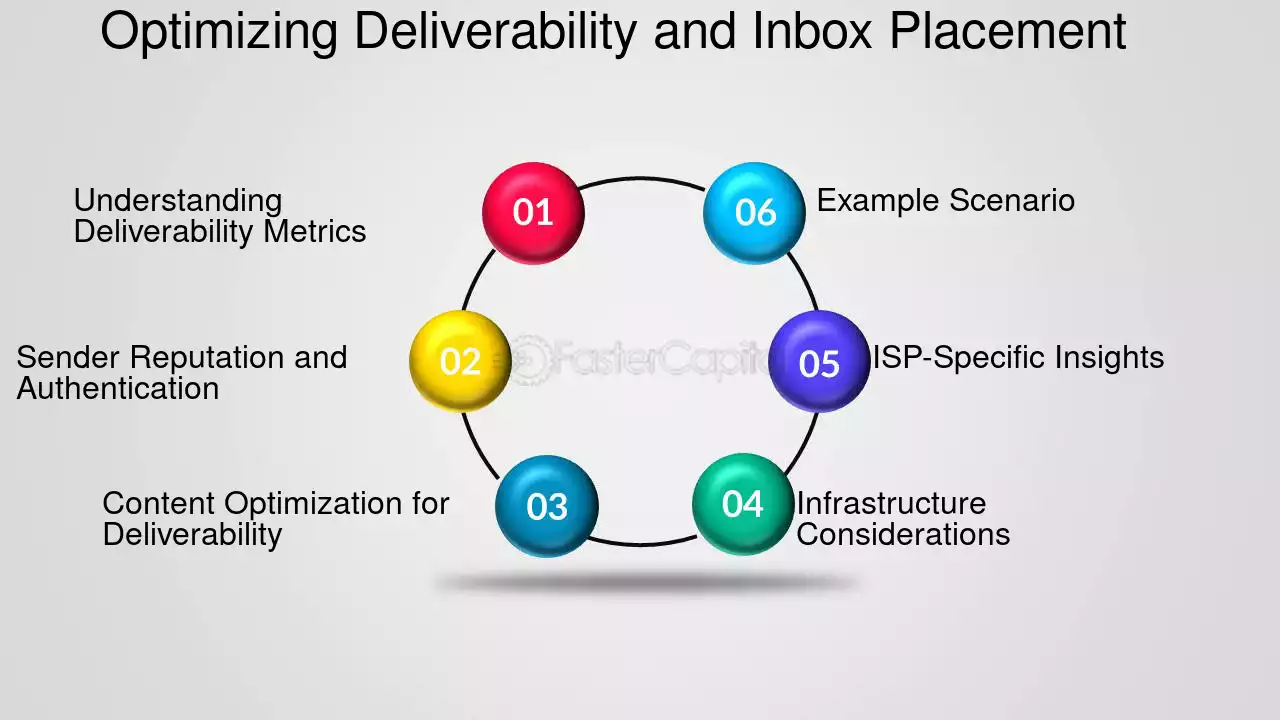 Optimizing Deliverability and Inbox Placement

01 Understanding Deliverability Metrics

02 Sender Reputation and Authentication

03 Content Optimization for Deliverability

04 Infrastructure Considerations

05 ISP-Specific Insights

06 Example Scenario

FasterCapital